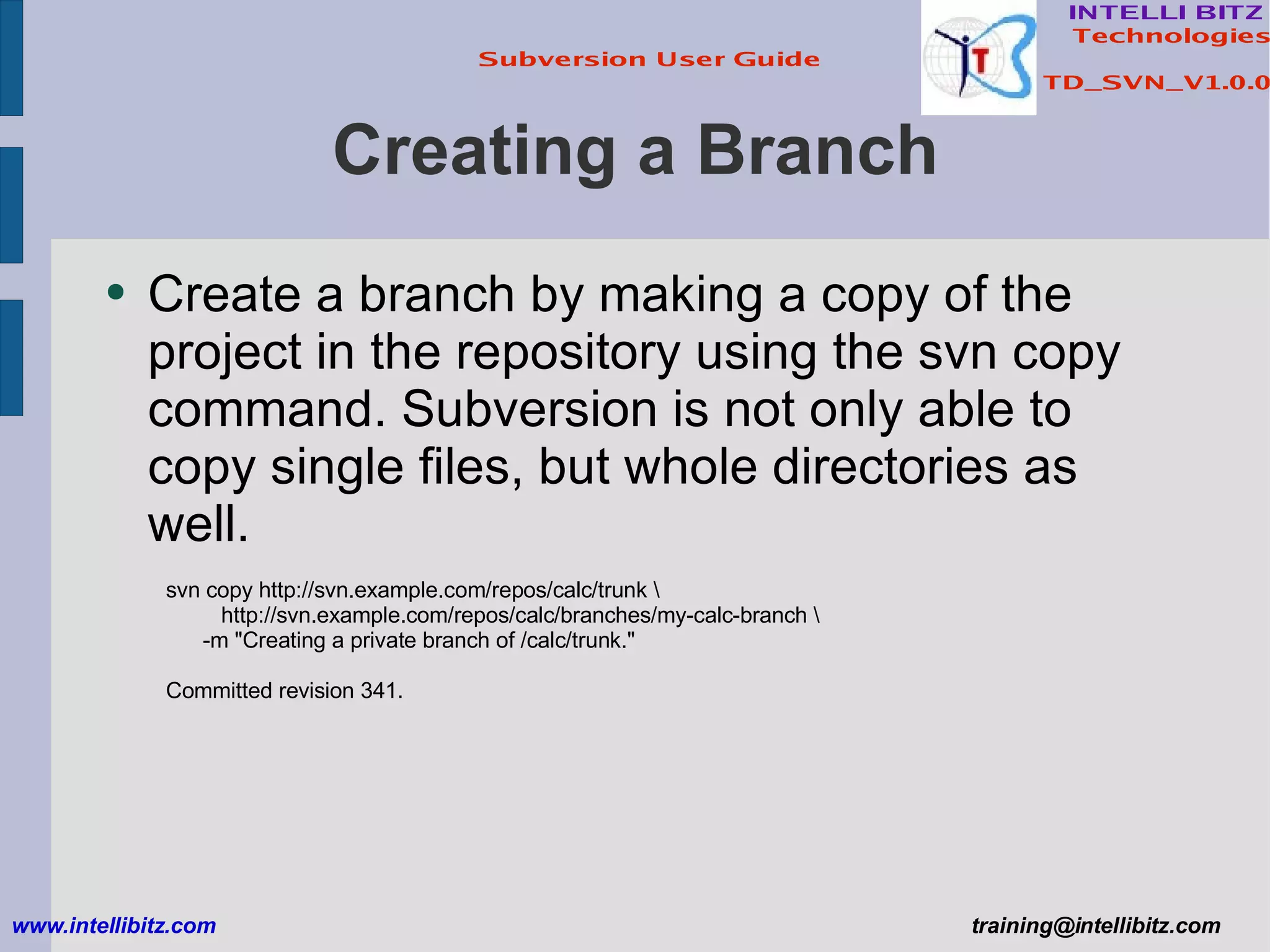 Subversion User Guide

INTELLI BITZ
Technologies

TD_SVN_V1.0.0

Creating a Branch

• Create a branch by making a copy of the project in the repository using the svn copy command. Subversion is not only able to copy single files, but whole directories as well.

svn copy http://svn.example.com/repos/calc/trunk \
http://svn.example.com/repos/calc/branches/my-calc-branch \
-m "Creating a private branch of /calc/trunk."

Committed revision 341.

www.intellibitz.com

training@intellibitz.com